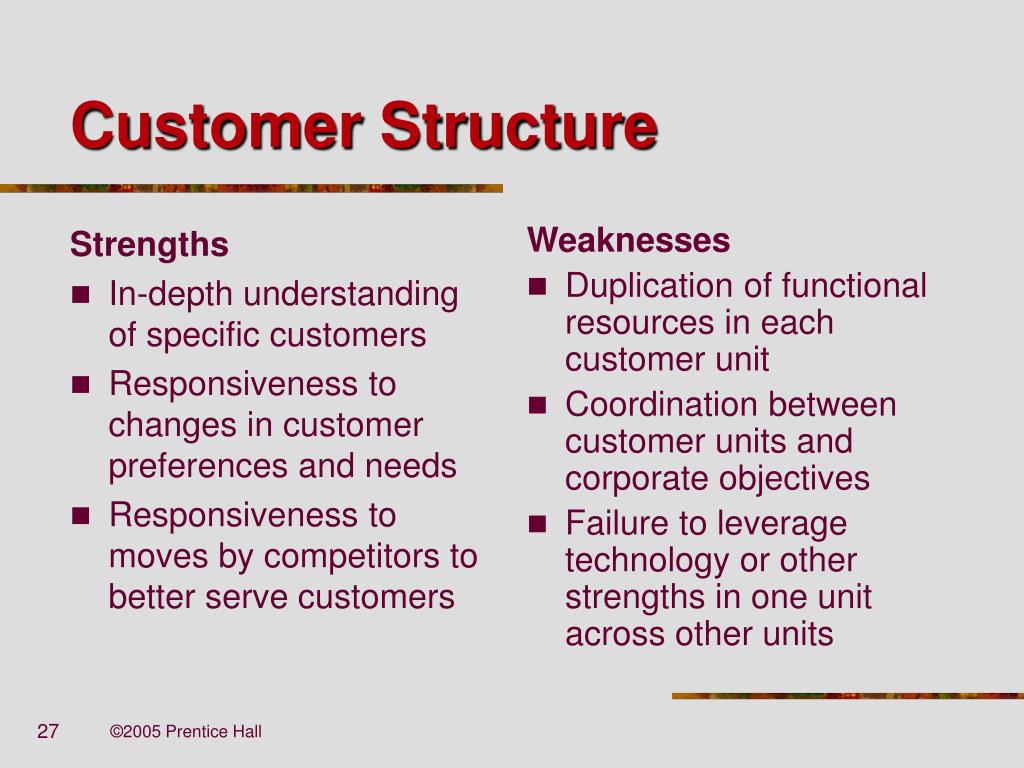 Customer Structure

Strengths

- In-depth understanding of specific customers
- Responsiveness to changes in customer preferences and needs
- Responsiveness to moves by competitors to better serve customers

Weaknesses

- Duplication of functional resources in each customer unit
- Coordination between customer units and corporate objectives
- Failure to leverage technology or other strengths in one unit across other units

27

©2005 Prentice Hall